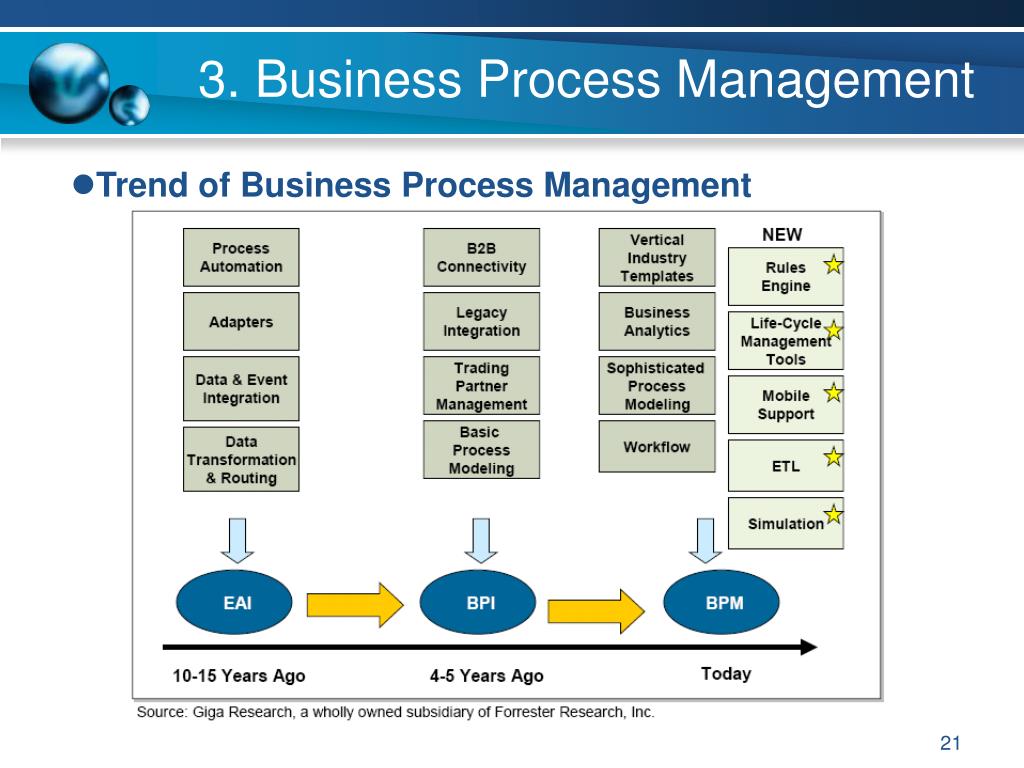 3. Business Process Management

●Trend of Business Process Management

Process Automation

Adapters

Data & Event Integration

Data Transformation & Routing

B2B Connectivity

Legacy Integration

Trading Partner Management

Basic Process Modeling

Vertical Industry Templates

Business Analytics

Sophisticated Process Modeling

Workflow

NEW

Rules Engine

Life-Cycle Management Tools

Mobile Support

ETL

Simulation

EAI

BPI

BPM

10-15 Years Ago

4-5 Years Ago

Today

Source: Giga Research, a wholly owned subsidiary of Forrester Research, Inc.

21